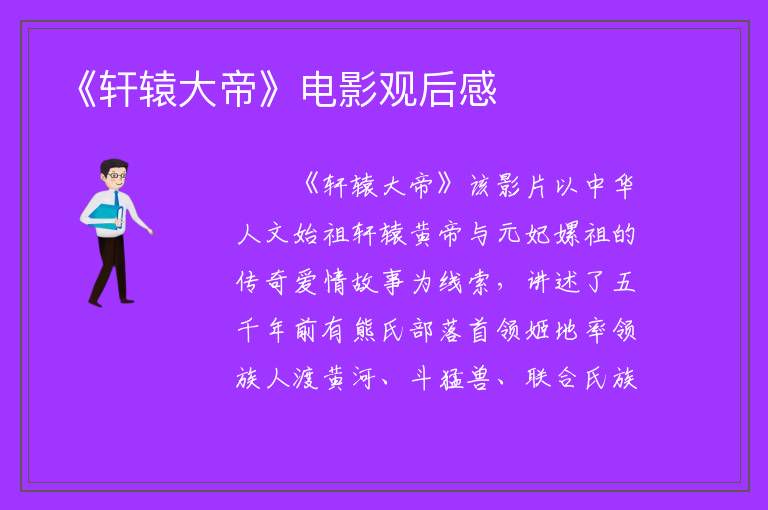 《轩辕大帝》电影观后感

《轩辕大帝》该影片以中华人文始祖轩辕黄帝与元妃嫘祖的传奇爱情故事为线索，讲述了五千年前有熊氏部落首领姬地率领族人渡黄河、斗猛兽、联合氏族